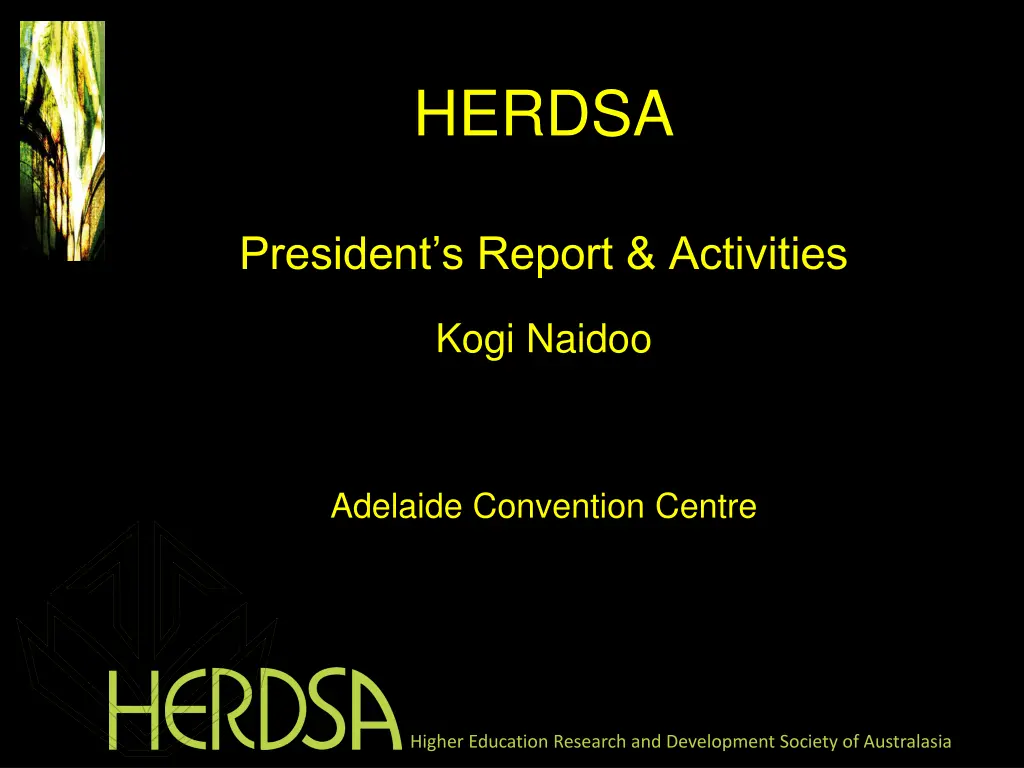 HERDSA

President's Report & Activities

Kogi Naidoo

Adelaide Convention Centre

HERDSA

Higher Education Research and Development Society of Australasia